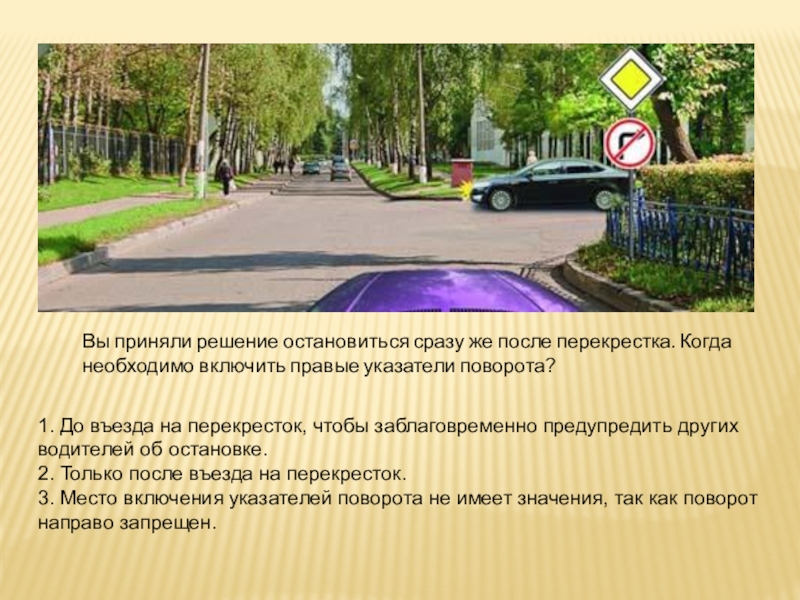 Вы приняли решение остановиться сразу же после перекрестка. Когда необходимо включить правые указатели поворота?

1. До въезда на перекресток, чтобы заблаговременно предупредить других водителей об остановке.
2. Только после въезда на перекресток.
3. Место включения указателей поворота не имеет значения, так как поворот направо запрещен.